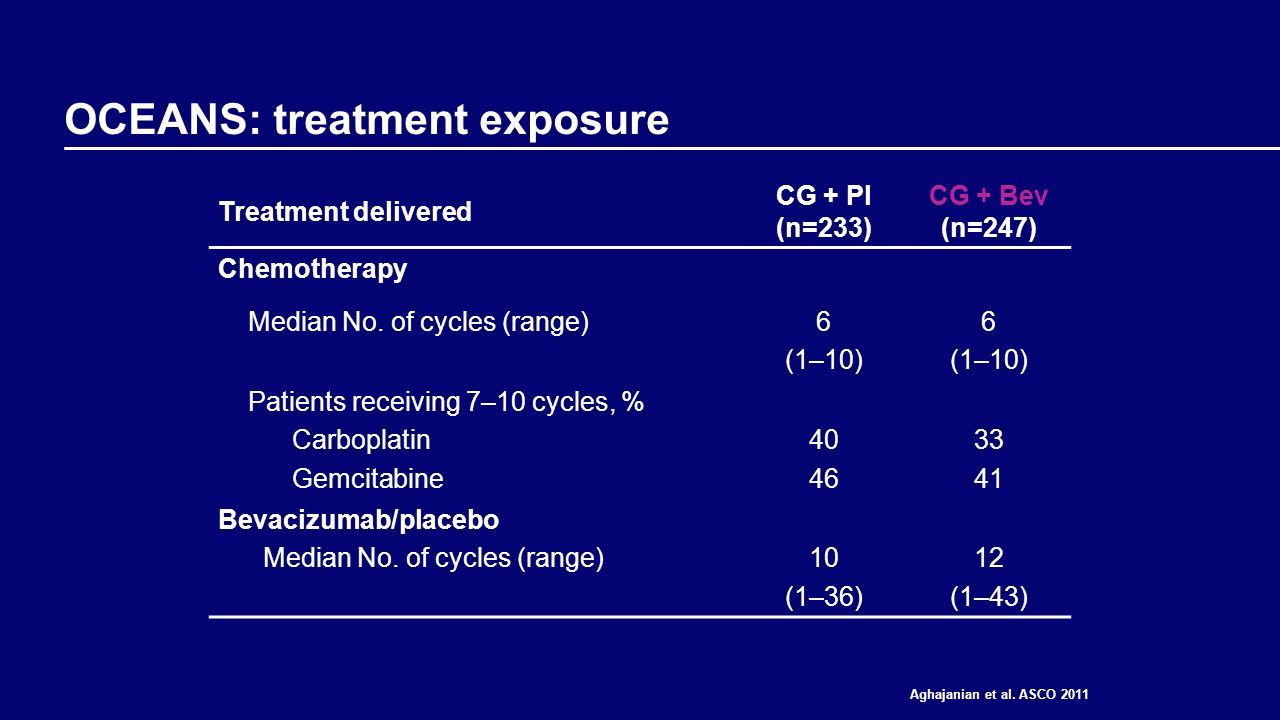 OCEANS: treatment exposure

| Treatment delivered | CG + Pl (n=233) | CG + Bev (n=247) |
|---|---|---|
| Chemotherapy | | |
| Median No. of cycles (range) | 6 (1–10) | 6 (1–10) |
| Patients receiving 7–10 cycles, % | | |
| Carboplatin | 40 | 33 |
| Gemcitabine | 46 | 41 |
| Bevacizumab/placebo | | |
| Median No. of cycles (range) | 10 (1–36) | 12 (1–43) |

Aghajanian et al. ASCO 2011